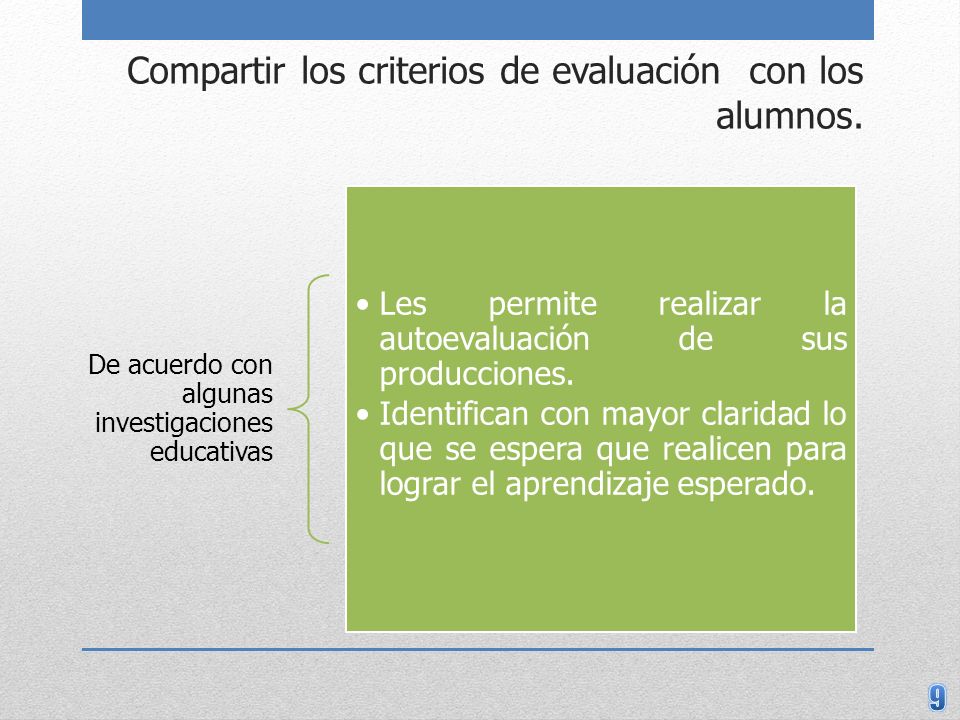 Compartir los criterios de evaluación con los alumnos.

De acuerdo con algunas investigaciones educativas

• Les permite realizar la autoevaluación de sus producciones.
• Identifican con mayor claridad lo que se espera que realicen para lograr el aprendizaje esperado.

9